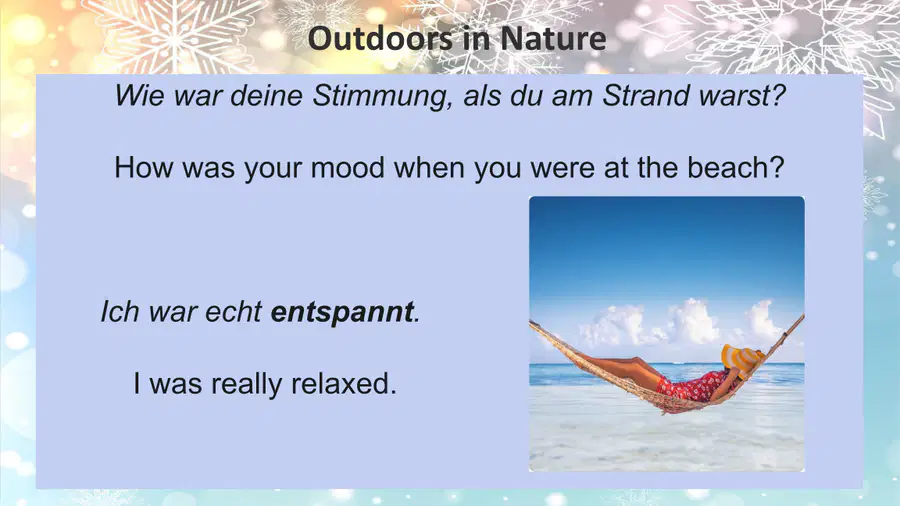 Outdoors in Nature

Wie war deine Stimmung, als du am Strand warst?

How was your mood when you were at the beach?

Ich war echt entspannt.

I was really relaxed.